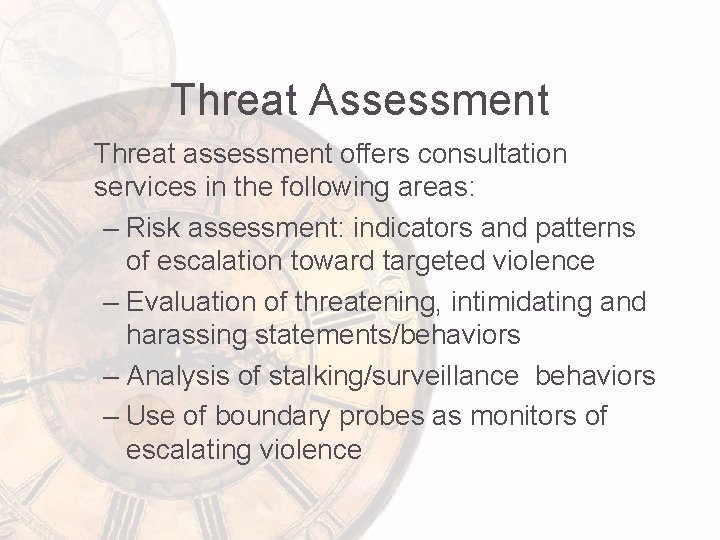 Threat Assessment

Threat assessment offers consultation services in the following areas:

– Risk assessment: indicators and patterns of escalation toward targeted violence
– Evaluation of threatening, intimidating and harassing statements/behaviors
– Analysis of stalking/surveillance behaviors
– Use of boundary probes as monitors of escalating violence